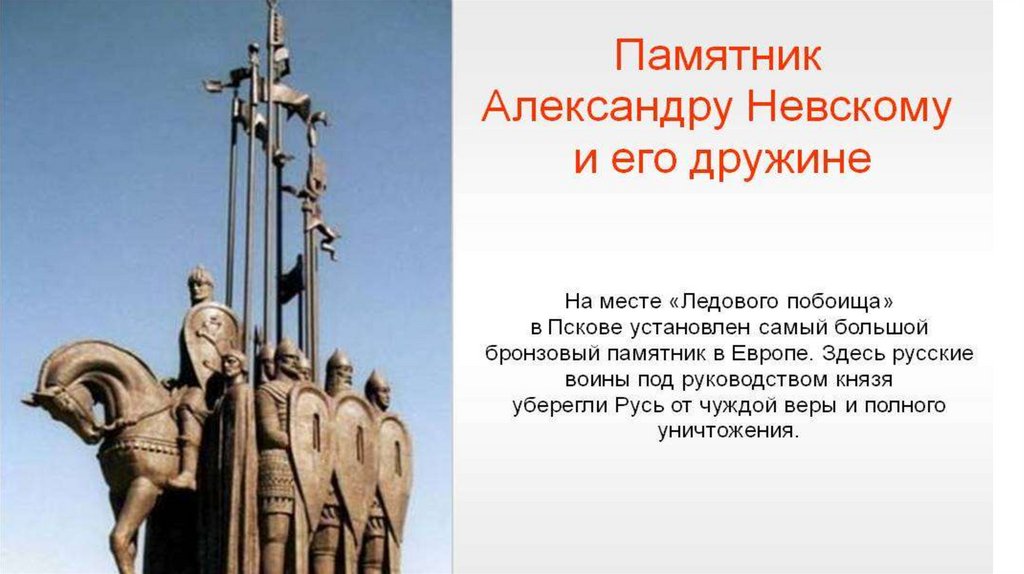 Памятник Александру Невскому и его дружине

На месте «Ледового побоища» в Пскове установлен самый большой бронзовый памятник в Европе. Здесь русские воины под руководством князя уберегли Русь от чуждой веры и полного уничтожения.